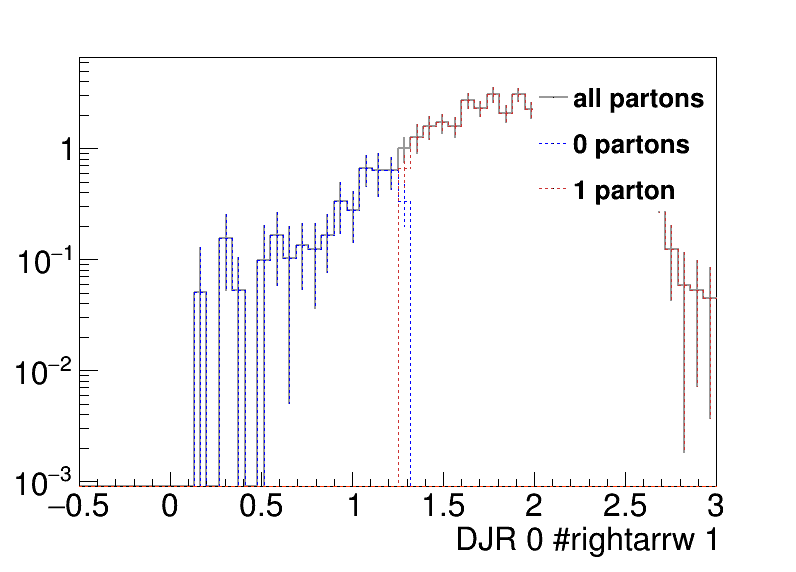 all partons

0 partons

1 parton

1

$10^{-1}$

$10^{-2}$

$10^{-3}$

−0.5 0 0.5 1 1.5 2 2.5 3

DJR 0 #rightarrw 1